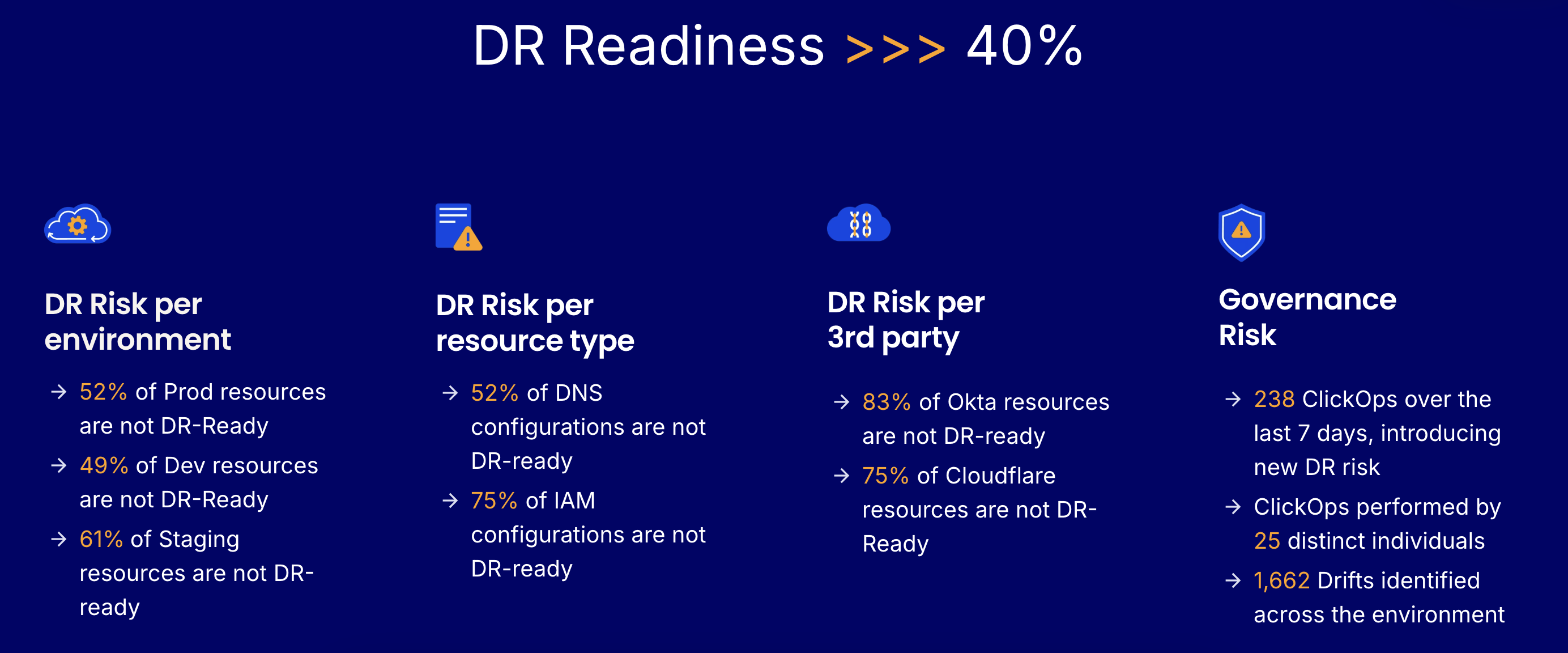 DR Readiness >>> 40%

DR Risk per environment

→ 52% of Prod resources are not DR-Ready

→ 49% of Dev resources are not DR-Ready

→ 61% of Staging resources are not DR-ready

DR Risk per resource type

→ 52% of DNS configurations are not DR-ready

→ 75% of IAM configurations are not DR-ready

DR Risk per 3rd party

→ 83% of Okta resources are not DR-ready

→ 75% of Cloudflare resources are not DR-Ready

Governance Risk

→ 238 ClickOps over the last 7 days, introducing new DR risk

→ ClickOps performed by 25 distinct individuals

→ 1,662 Drifts identified across the environment